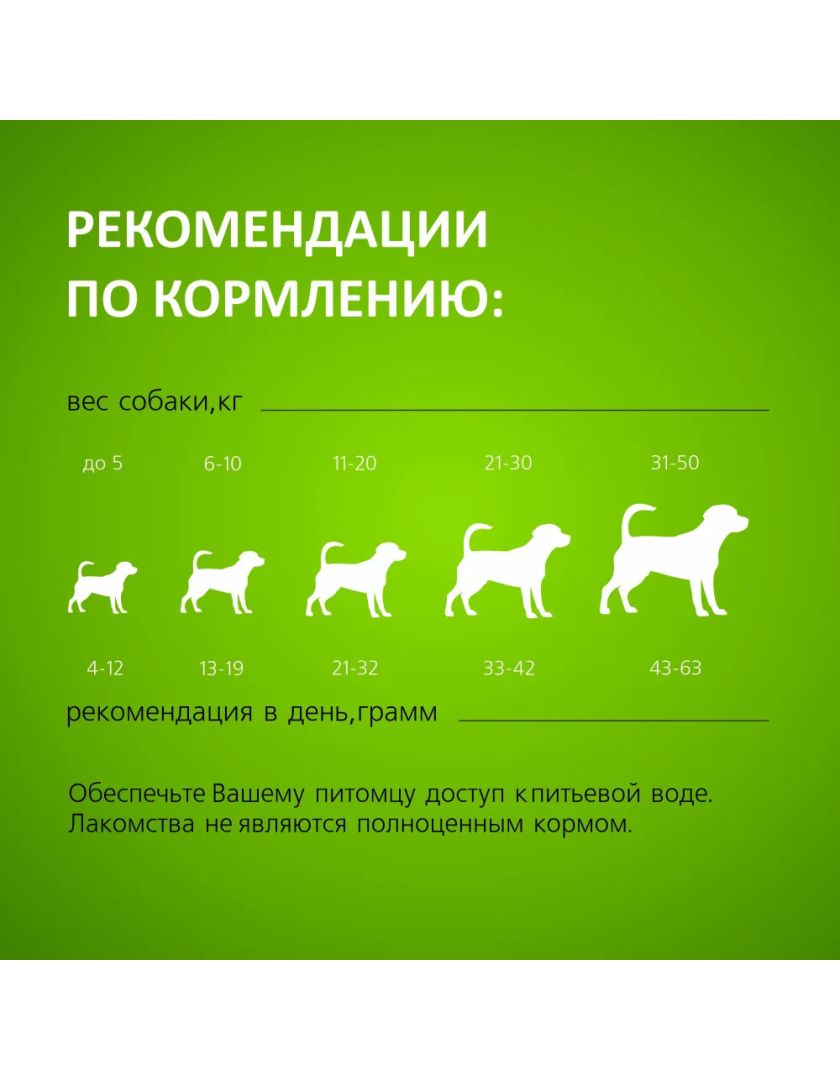 РЕКОМЕНДАЦИИ ПО КОРМЛЕНИЮ:

вес собаки,кг

до 5
6-10
11-20
21-30
31-50

4-12
13-19
21-32
33-42
43-63

рекомендация в день,грамм

Обеспечьте Вашему питомцу доступ к питьевой воде. Лакомства не являются полноценным кормом.